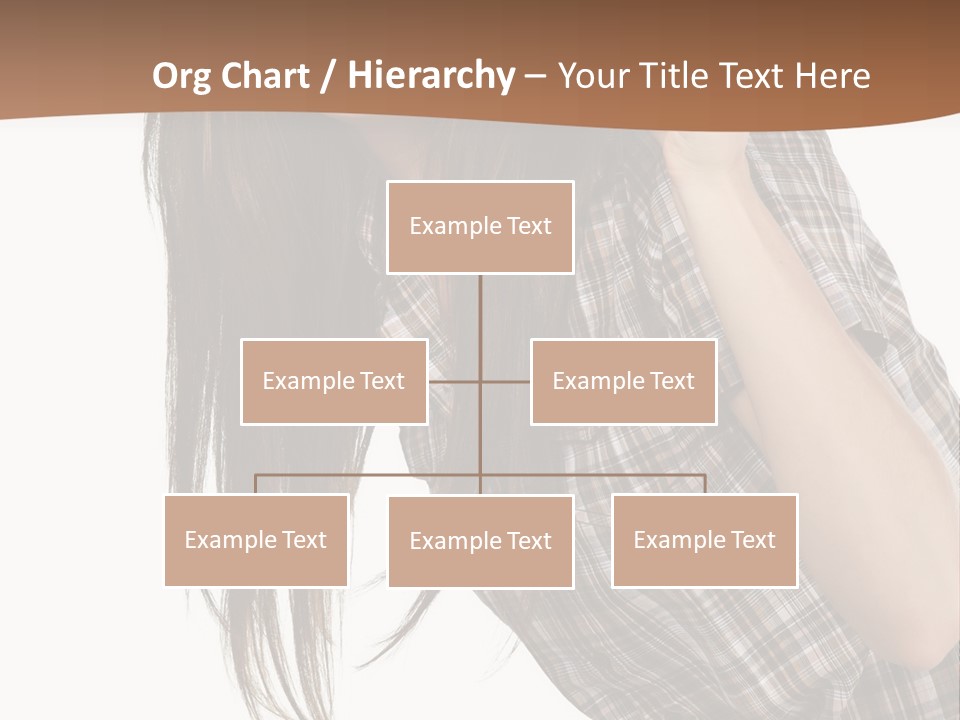 Org Chart / Hierarchy – Your Title Text Here

Example Text

Example Text

Example Text

Example Text

Example Text

Example Text